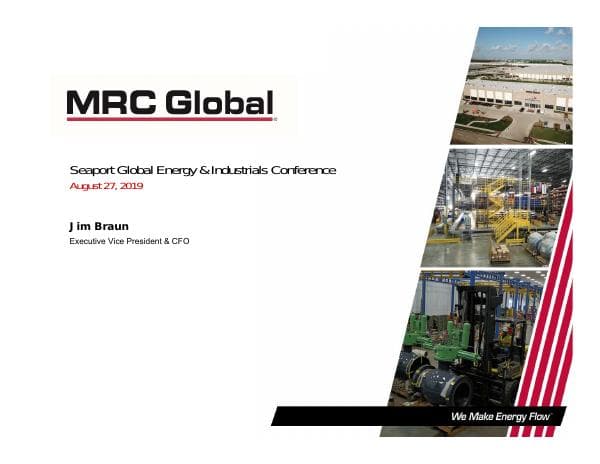 MRC Global

Seaport Global Energy & Industrials Conference
August 27, 2019

Jim Braun
Executive Vice President & CFO

We Make Energy Flow